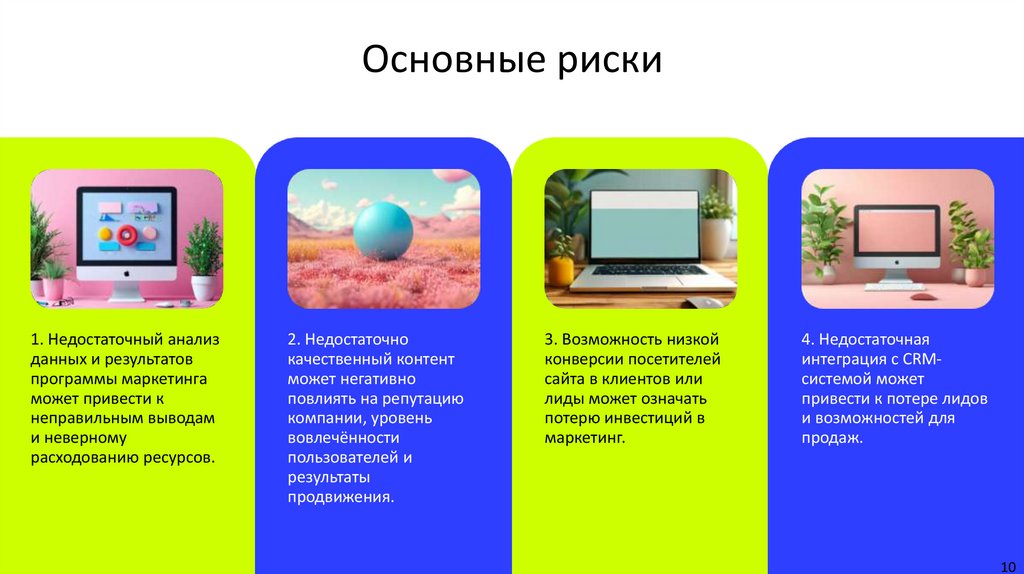 Основные риски

1. Недостаточный анализ данных и результатов программы маркетинга может привести к неправильным выводам и неверному расходованию ресурсов.

2. Недостаточно качественный контент может негативно повлиять на репутацию компании, уровень вовлечённости пользователей и результаты продвижения.

3. Возможность низкой конверсии посетителей сайта в клиентов или лиды может означать потерю инвестиций в маркетинг.

4. Недостаточная интеграция с CRM-системой может привести к потере лидов и возможностей для продаж.

10